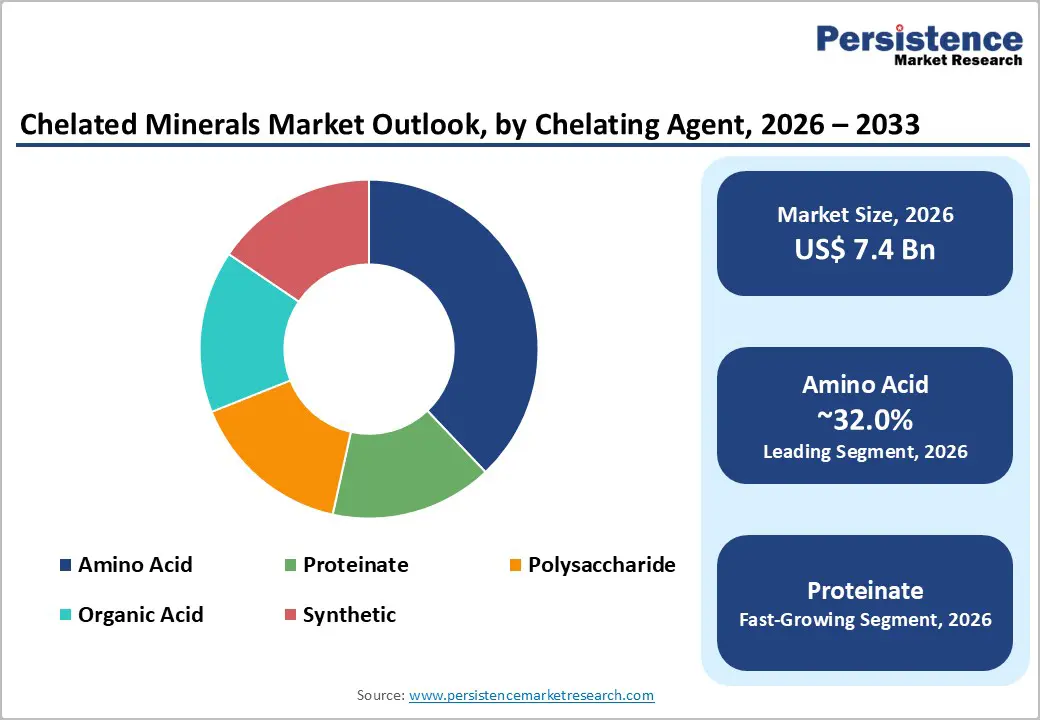 Persistence
Market Research

Chelated Minerals Market Outlook, by Chelating Agent, 2026 – 2033

Amino Acid
Proteinate
Polysaccharide
Organic Acid
Synthetic

Market Size, 2026
US$ 7.4 Bn

Amino Acid
~32.0%
Leading Segment, 2026

Proteinate
Fast-Growing Segment, 2026

Source: www.persistencemarketresearch.com